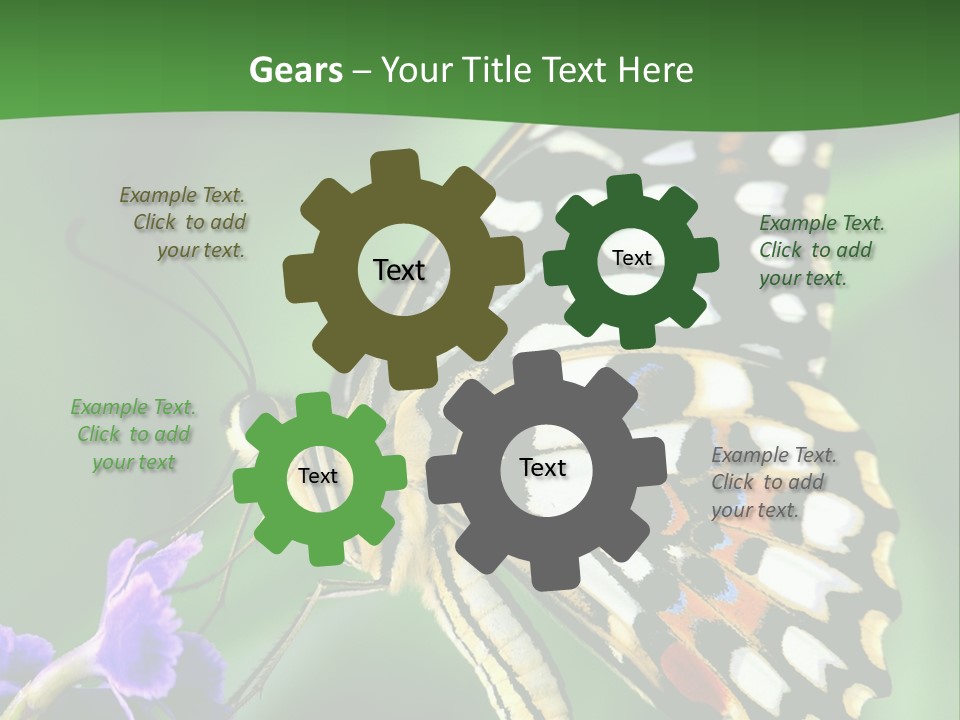 Gears – Your Title Text Here

Example Text. Click to add your text.

Text

Text

Example Text. Click to add your text.

Example Text. Click to add your text

Text

Text

Example Text. Click to add your text.